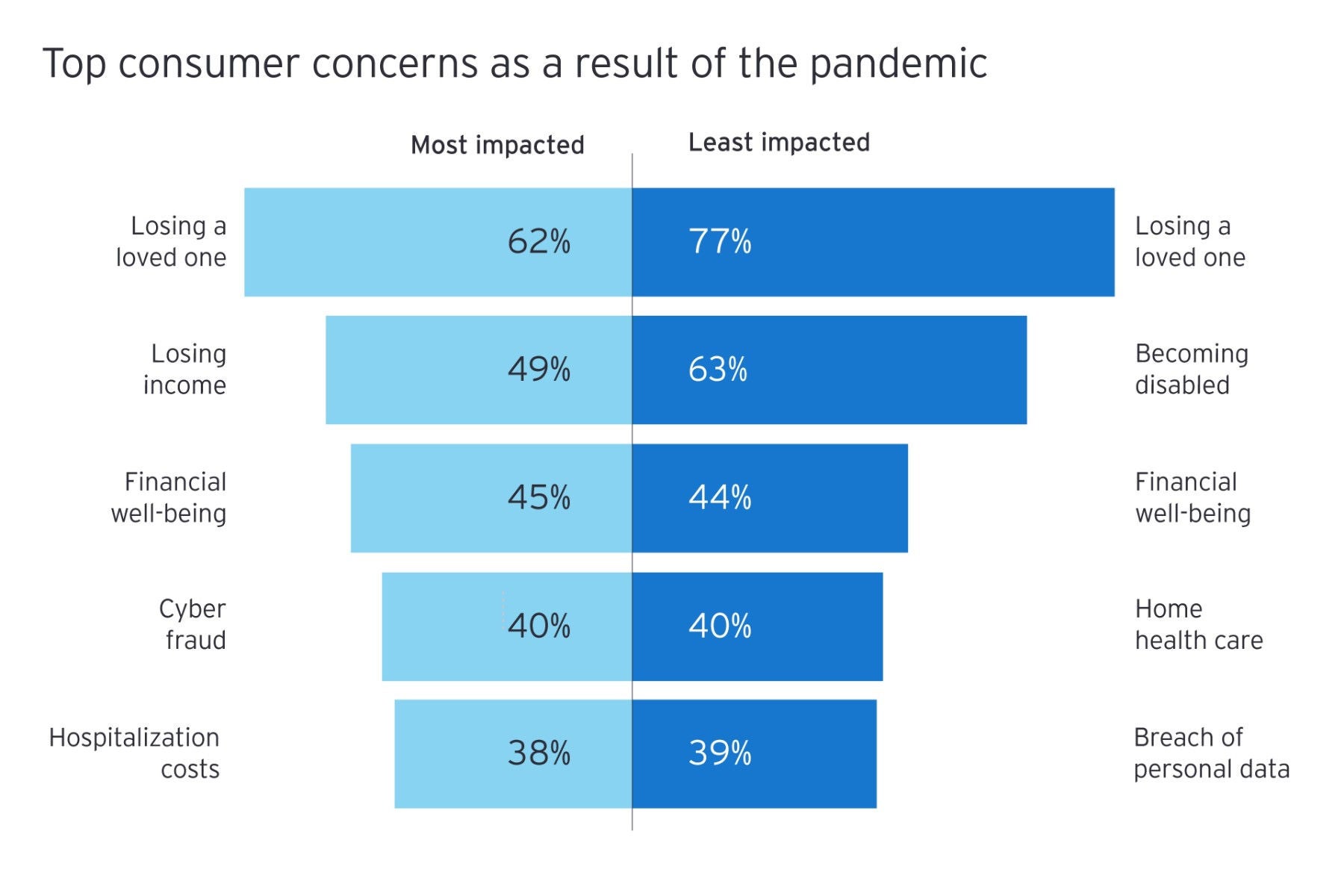 Top consumer concerns as a result of the pandemic

Most impacted

Least impacted

Losing a loved one 62% 77% Losing a loved one

Losing income 49% 63% Becoming disabled

Financial well-being 45% 44% Financial well-being

Cyber fraud 40% 40% Home health care

Hospitalization costs 38% 39% Breach of personal data